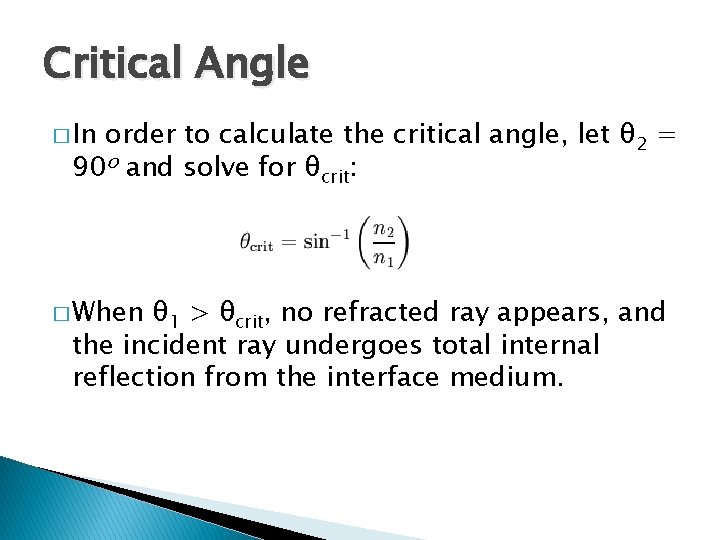 Critical Angle

□ In order to calculate the critical angle, let $\theta_2 = 90^o$ and solve for $\theta_{crit}$:

$\theta_{\text{crit}} = \sin^{-1}\left(\frac{n_2}{n_1}\right)$

□ When $\theta_1 > \theta_{crit}$, no refracted ray appears, and the incident ray undergoes total internal reflection from the interface medium.